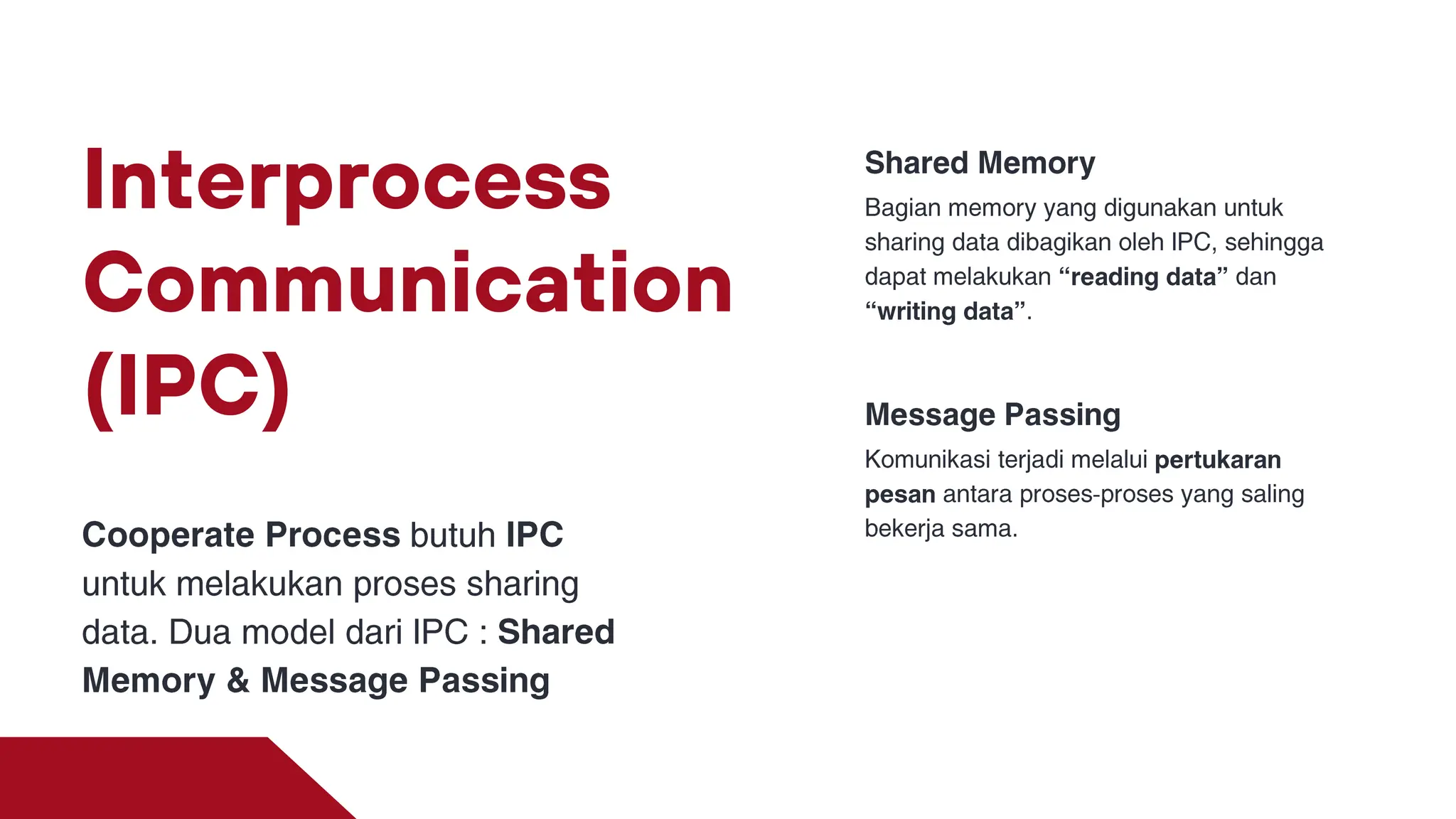 Interprocess Communication (IPC)

Cooperate Process butuh IPC untuk melakukan proses sharing data. Dua model dari IPC : Shared Memory & Message Passing

Shared Memory
Bagian memory yang digunakan untuk sharing data dibagikan oleh IPC, sehingga dapat melakukan “reading data” dan “writing data”.

Message Passing
Komunikasi terjadi melalui pertukaran pesan antara proses-proses yang saling bekerja sama.